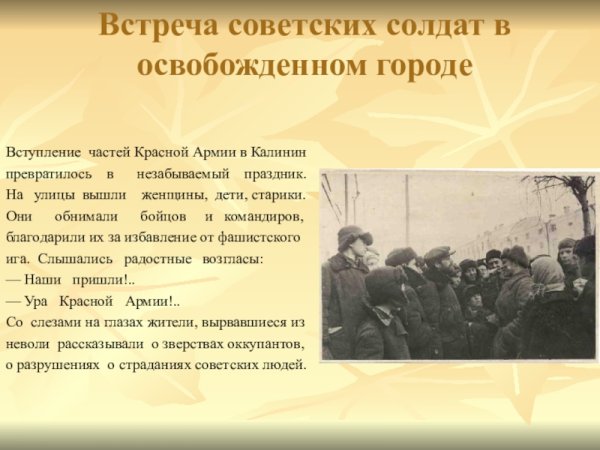 Встреча советских солдат в освобожденном городе

Вступление частей Красной Армии в Калинин превратилось в незабываемый праздник. На улицы вышли женщины, дети, старики. Они обнимали бойцов и командиров, благодарили их за избавление от фашистского ига. Слышались радостные возгласы:
— Наши пришли!..
— Ура Красной Армии!..
Со слезами на глазах жители, вырвавшиеся из неволи рассказывали о зверствах оккупантов, о разрушениях о страданиях советских людей.